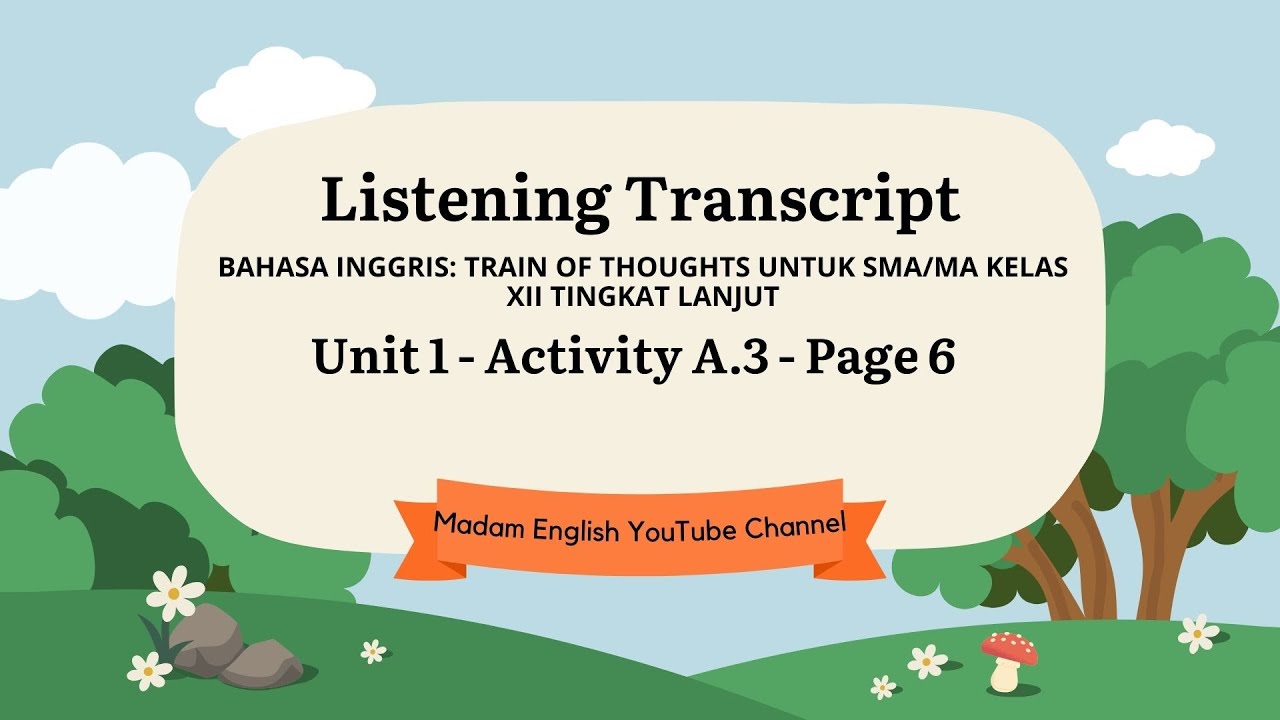 Listening Transcript

BAHASA INGGRIS: TRAIN OF THOUGHTS UNTUK SMA/MA KELAS XII TINGKAT LANJUT

Unit 1 - Activity A.3 - Page 6

Madam English YouTube Channel